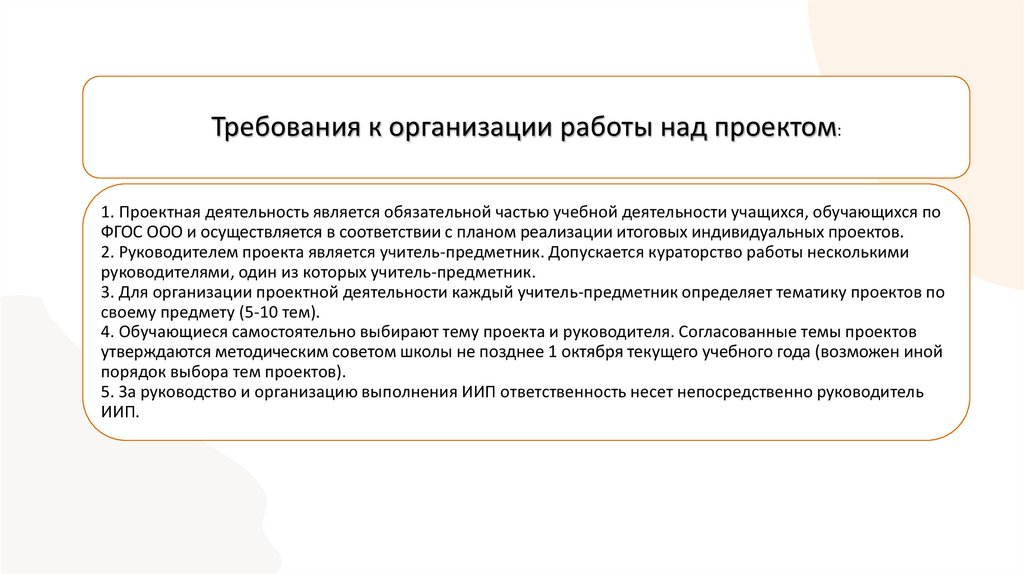 Требования к организации работы над проектом:

1. Проектная деятельность является обязательной частью учебной деятельности учащихся, обучающихся по ФГОС ООО и осуществляется в соответствии с планом реализации итоговых индивидуальных проектов.
2. Руководителем проекта является учитель-предметник. Допускается кураторство работы несколькими руководителями, один из которых учитель-предметник.
3. Для организации проектной деятельности каждый учитель-предметник определяет тематику проектов по своему предмету (5-10 тем).
4. Обучающиеся самостоятельно выбирают тему проекта и руководителя. Согласованные темы проектов утверждаются методическим советом школы не позднее 1 октября текущего учебного года (возможен иной порядок выбора тем проектов).
5. За руководство и организацию выполнения ИИП ответственность несет непосредственно руководитель ИИП.